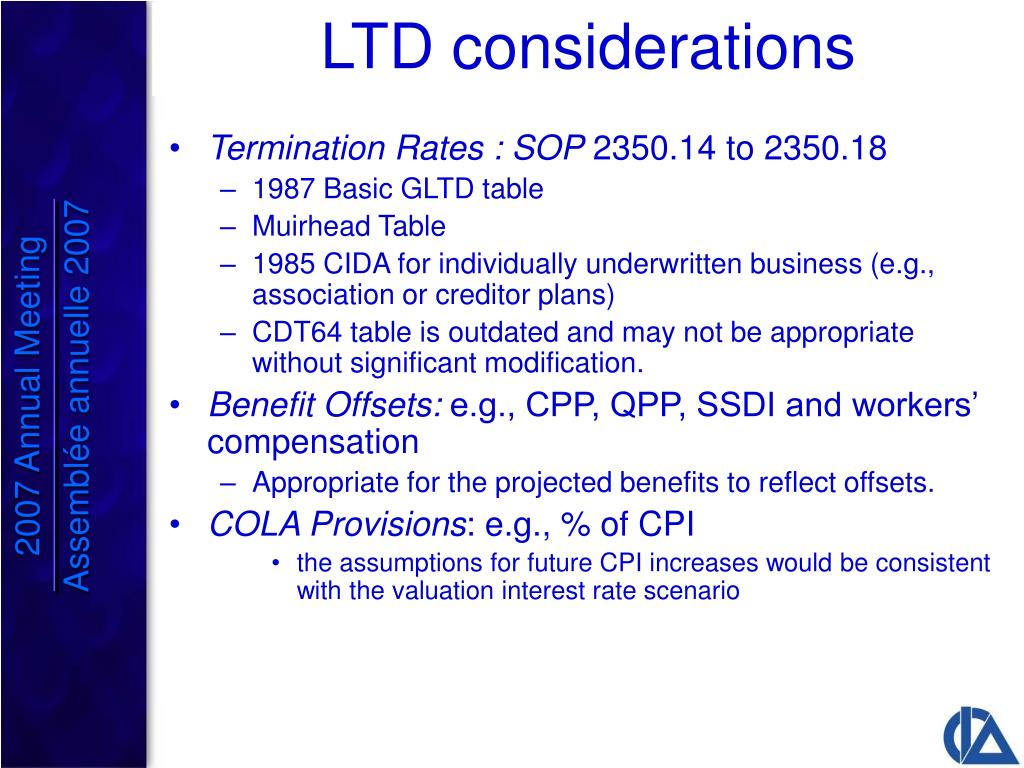 2007 Annual Meeting
Assemblée annuelle 2007

LTD considerations

• Termination Rates : SOP 2350.14 to 2350.18
– 1987 Basic GLTD table
– Muirhead Table
– 1985 CIDA for individually underwritten business (e.g., association or creditor plans)
– CDT64 table is outdated and may not be appropriate without significant modification.
• Benefit Offsets: e.g., CPP, QPP, SSDI and workers' compensation
– Appropriate for the projected benefits to reflect offsets.
• COLA Provisions: e.g., % of CPI
• the assumptions for future CPI increases would be consistent with the valuation interest rate scenario